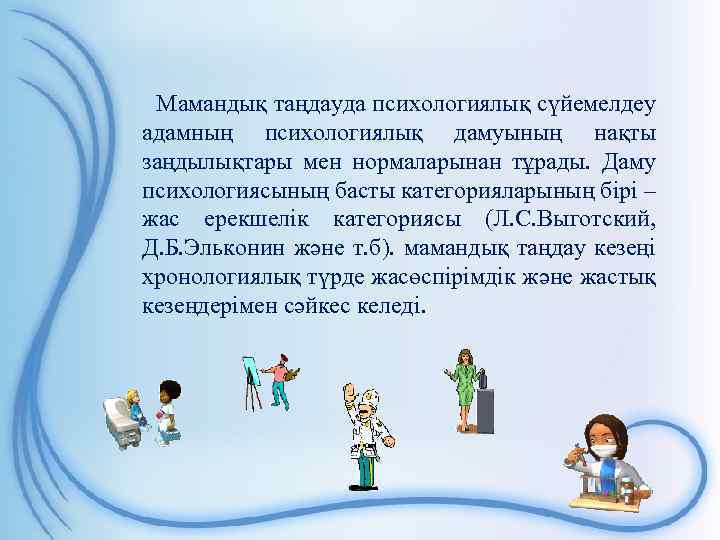 Мамандық таңдауда психологиялық сүйемелдеу адамның психологиялық дамуының нақты заңдылықтары мен нормаларынан тұрады. Даму психологиясының басты категорияларының бірі – жас ерекшелік категориясы (Л.С.Выготский, Д.Б.Эльконин және т.б). мамандық таңдау кезеңі хронологиялық түрде жасөспірімдік және жастық кезеңдерімен сәйкес келеді.